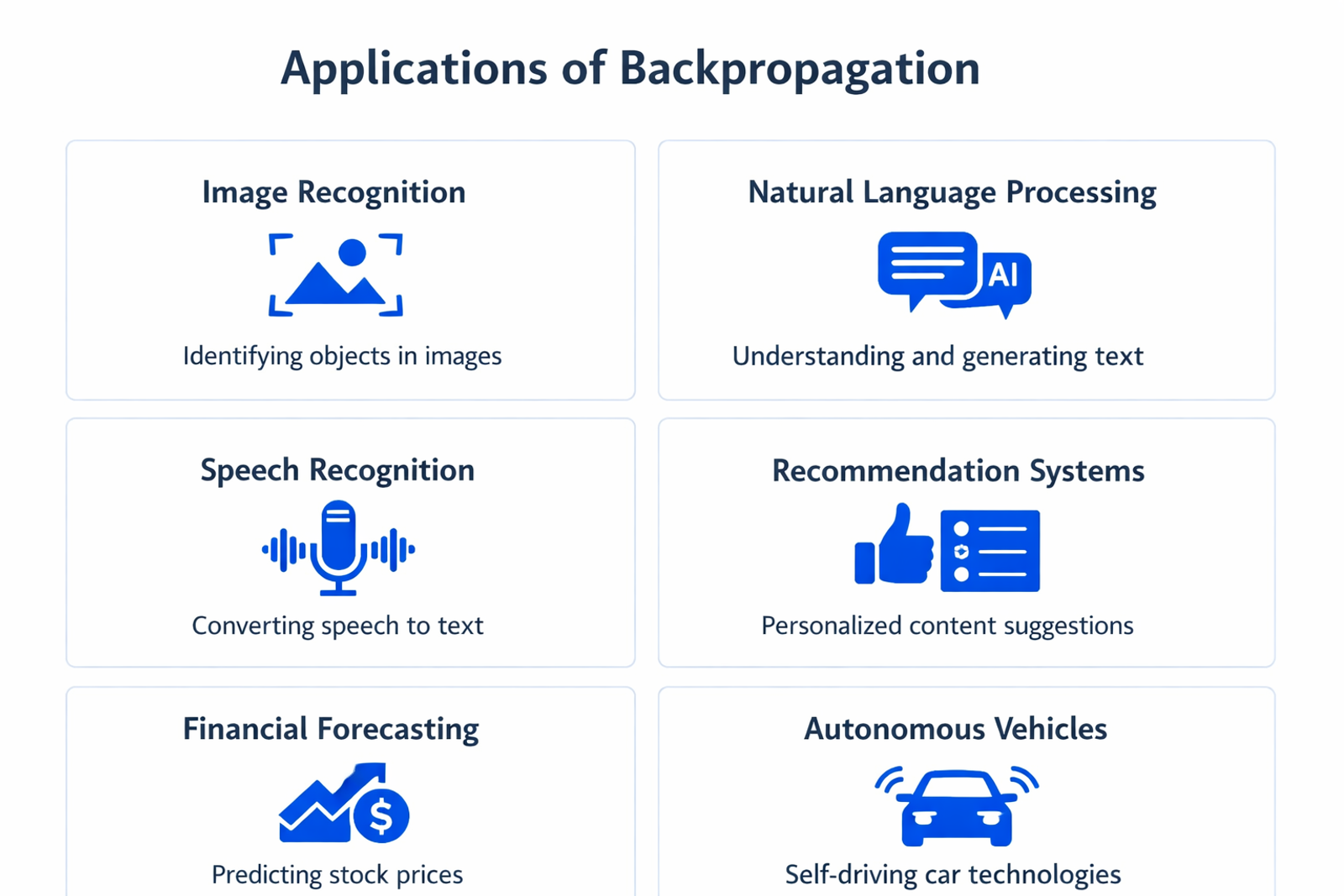 Applications of Backpropagation

Image Recognition

Identifying objects in images

Natural Language Processing

AI

Understanding and generating text

Speech Recognition

Converting speech to text

Recommendation Systems

Personalized content suggestions

Financial Forecasting

$

Predicting stock prices

Autonomous Vehicles

Self-driving car technologies